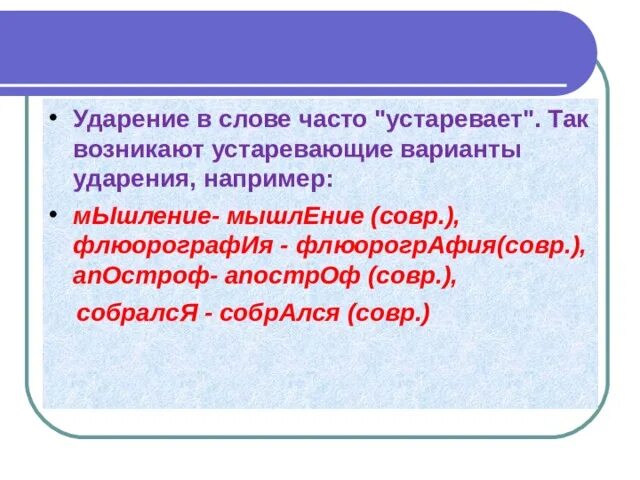 • Ударение в слове часто "устаревает". Так возникают устаревающие варианты ударения, например:

• мЫшление- мышлЕние (совр.), флюорографИя - флюорогрАфия(совр.), апОстроф- апострОф (совр.),

собралсЯ - собрАлся (совр.)